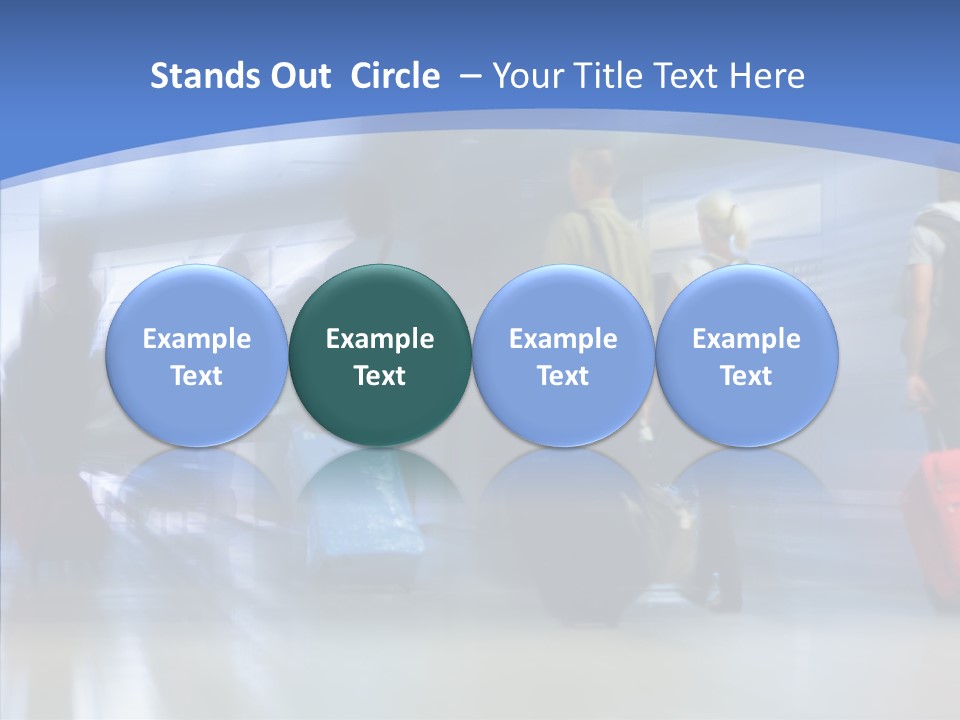 Stands Out Circle – Your Title Text Here

Example Text

Example Text

Example Text

Example Text